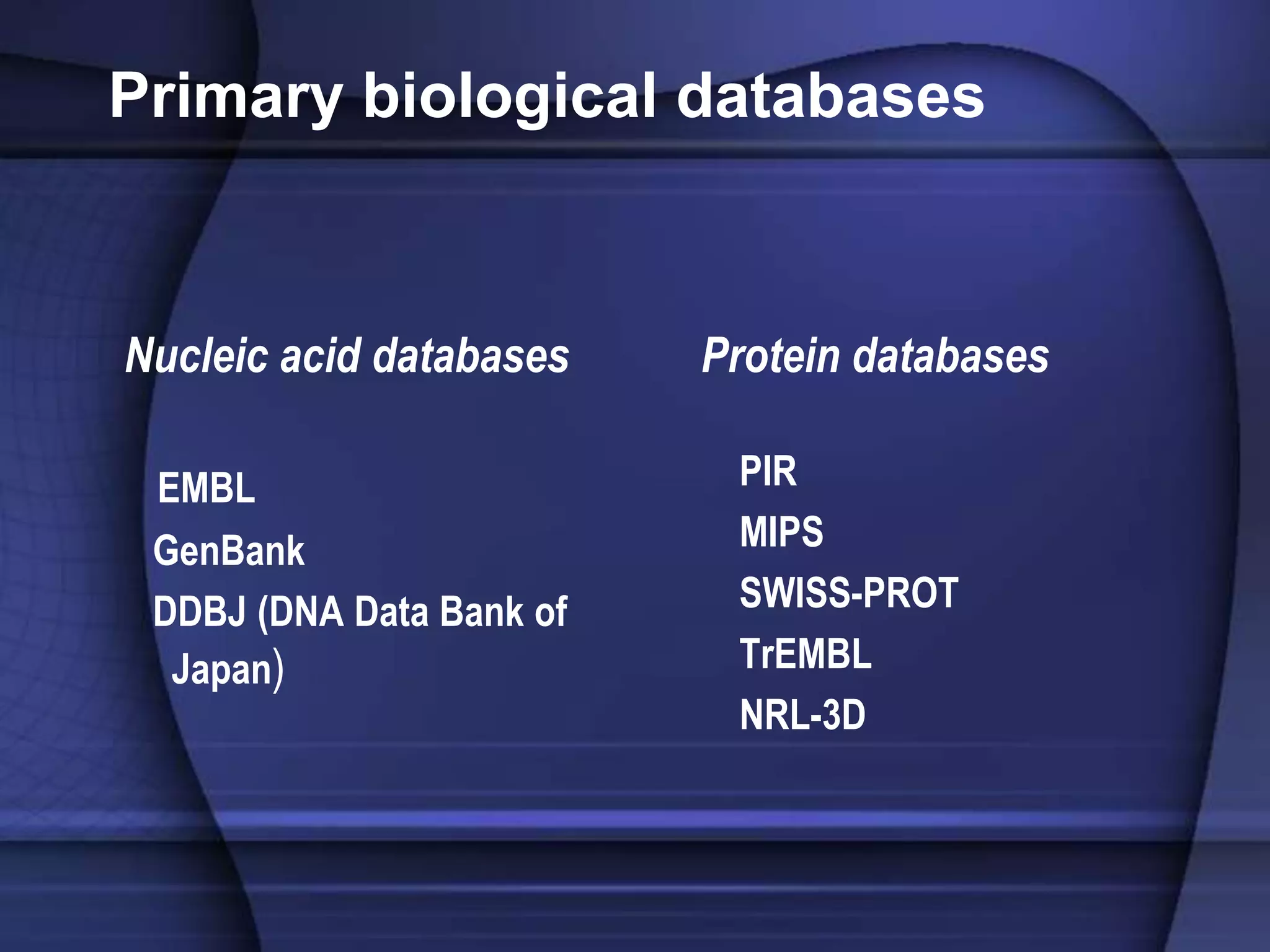 Primary biological databases

Nucleic acid databases

EMBL
GenBank
DDBJ (DNA Data Bank of Japan)

Protein databases

PIR
MIPS
SWISS-PROT
TrEMBL
NRL-3D